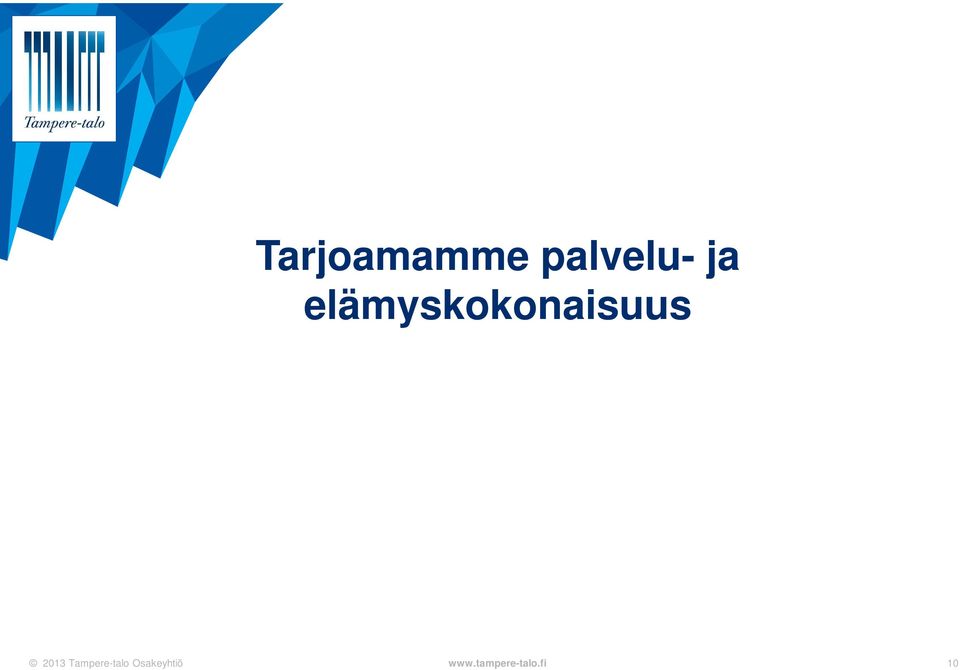 Tampere-talo

Tarjoamamme palvelu- ja elämyskokonaisuus

© 2013 Tampere-talo Osakeyhtiö

www.tampere-talo.fi

10